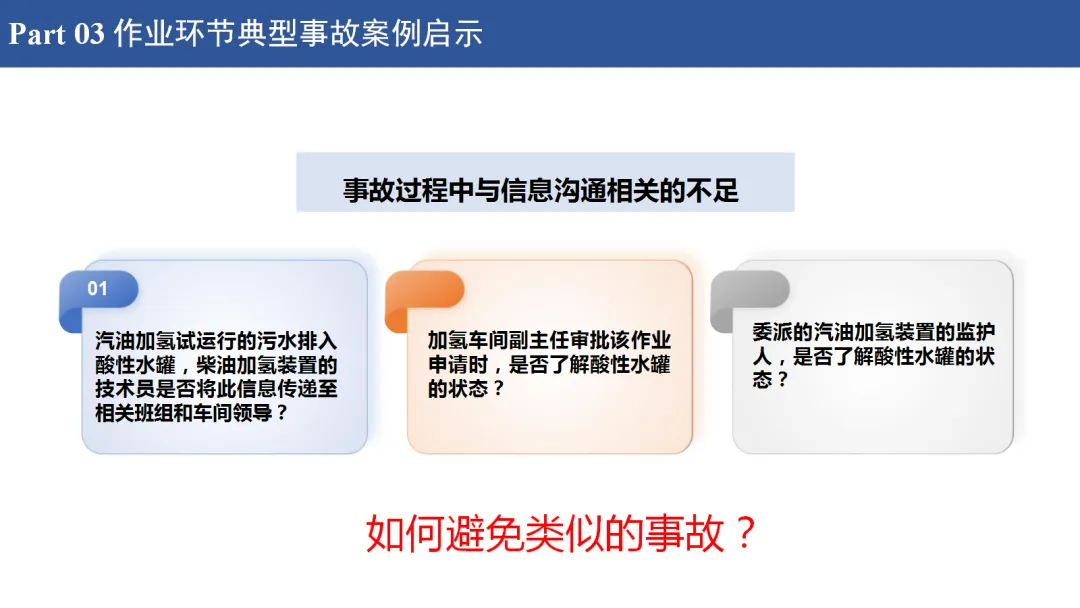 Part 03 作业环节典型事故案例启示

事故过程中与信息沟通相关的不足

01

汽油加氢试运行的污水排入酸性水罐，柴油加氢装置的技术员是否将此信息传递至相关班组和车间领导？

加氢车间副主任审批该作业申请时，是否了解酸性水罐的状态？

委派的汽油加氢装置的监护人，是否了解酸性水罐的状态？

如何避免类似的事故？